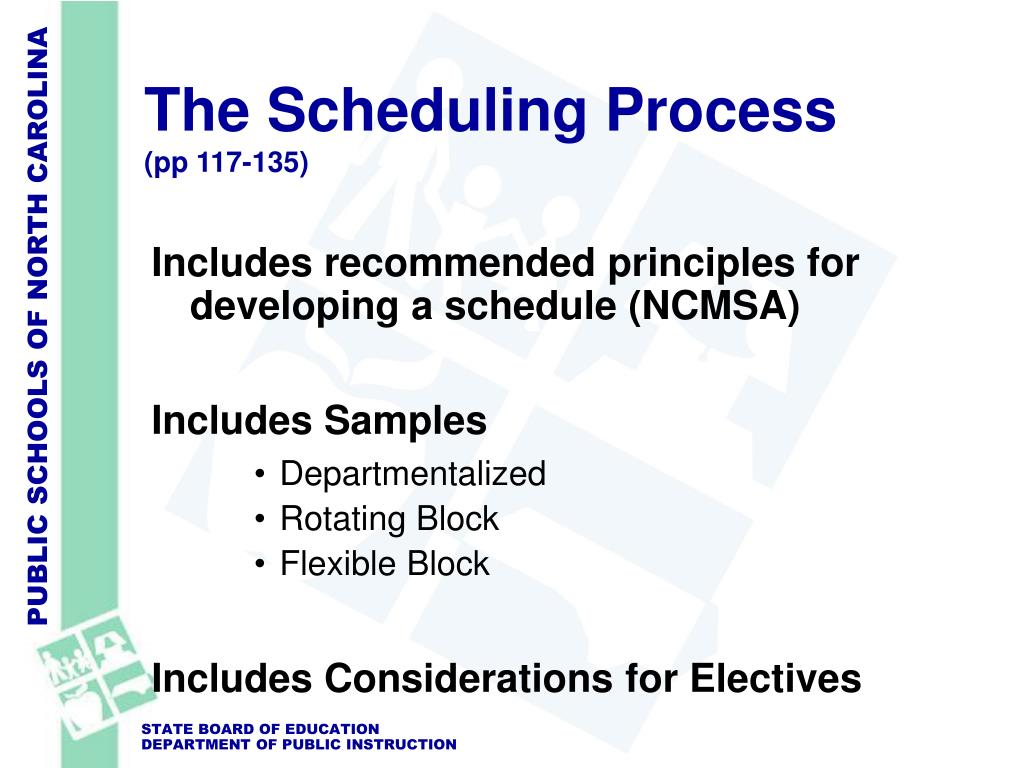 PUBLIC SCHOOLS OF NORTH CAROLINA

The Scheduling Process
(pp 117-135)

Includes recommended principles for developing a schedule (NCMSA)

Includes Samples
• Departmentalized
• Rotating Block
• Flexible Block

Includes Considerations for Electives

STATE BOARD OF EDUCATION
DEPARTMENT OF PUBLIC INSTRUCTION